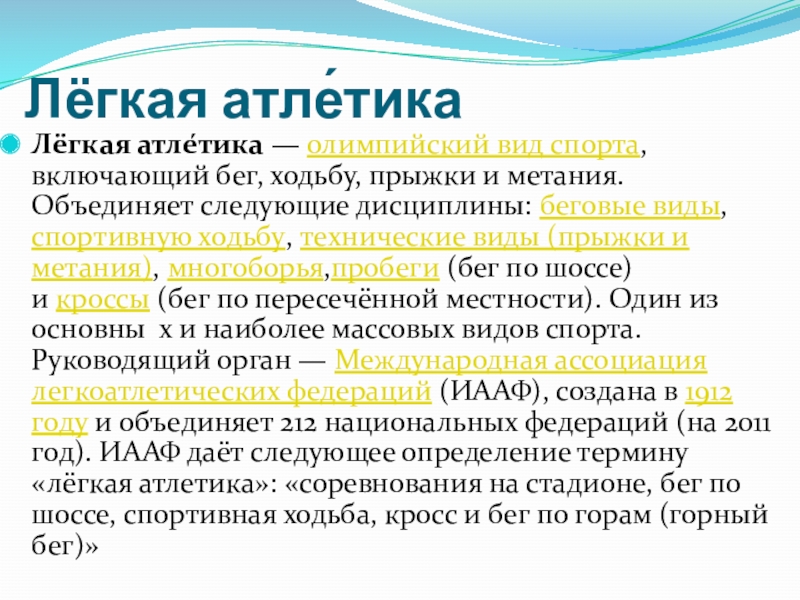 Лёгкая атле́тика

Лёгкая атле́тика — олимпийский вид спорта, включающий бег, ходьбу, прыжки и метания. Объединяет следующие дисциплины: беговые виды, спортивную ходьбу, технические виды (прыжки и метания), многоборья,пробеги (бег по шоссе) и кроссы (бег по пересечённой местности). Один из основны х и наиболее массовых видов спорта. Руководящий орган — Международная ассоциация легкоатлетических федераций (ИААФ), создана в 1912 году и объединяет 212 национальных федераций (на 2011 год). ИААФ даёт следующее определение термину «лёгкая атлетика»: «соревнования на стадионе, бег по шоссе, спортивная ходьба, кросс и бег по горам (горный бег)»